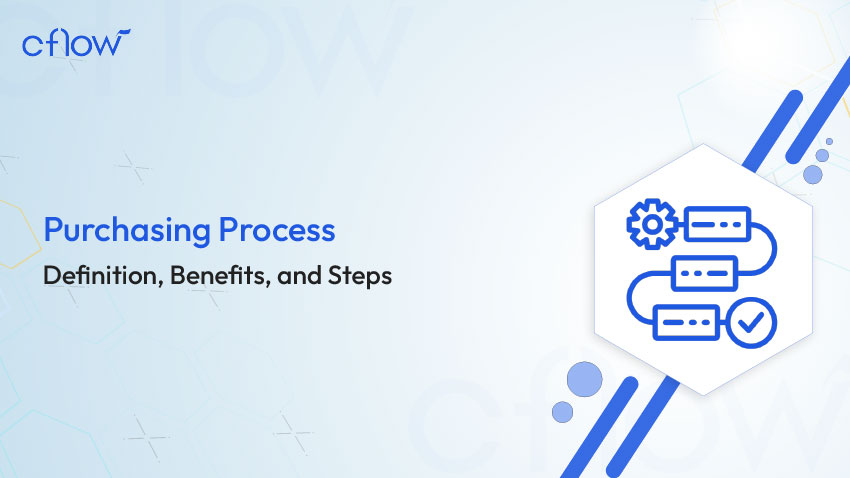 cflow

Purchasing Process

Definition, Benefits, and Steps